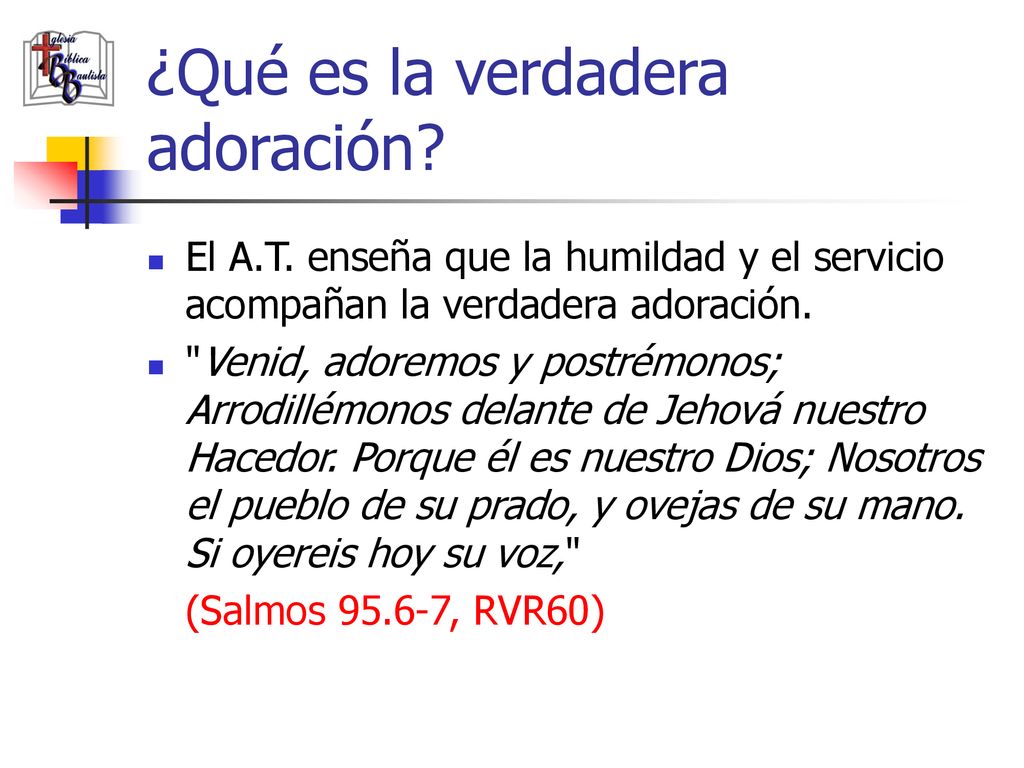 Iglesia Bíblica Bautista

¿Qué es la verdadera adoración?

El A.T. enseña que la humildad y el servicio acompañan la verdadera adoración.

"Venid, adoremos y postrémonos; Arrodillémonos delante de Jehová nuestro Hacedor. Porque él es nuestro Dios; Nosotros el pueblo de su prado, y ovejas de su mano. Si oyereis hoy su voz,"

(Salmos 95.6-7, RVR60)